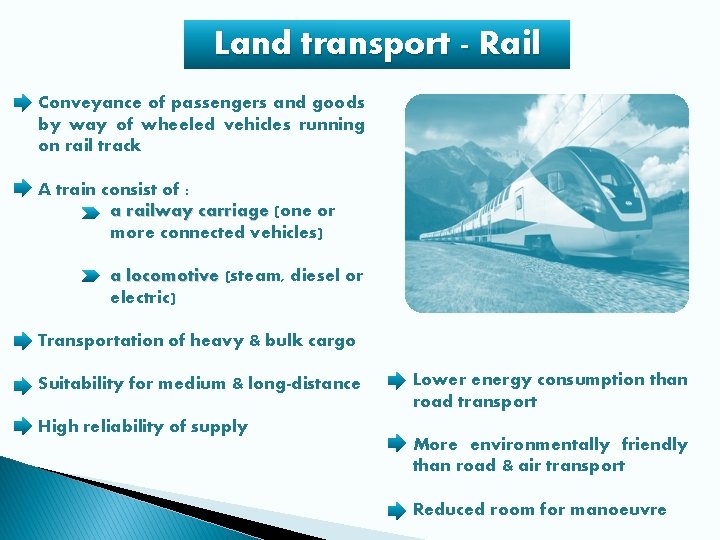 Land transport - Rail

Conveyance of passengers and goods by way of wheeled vehicles running on rail track

A train consist of :

a railway carriage (one or more connected vehicles)

a locomotive (steam, diesel or electric)

Transportation of heavy & bulk cargo

Suitability for medium & long-distance

High reliability of supply

Lower energy consumption than road transport

More environmentally friendly than road & air transport

Reduced room for manoeuvre